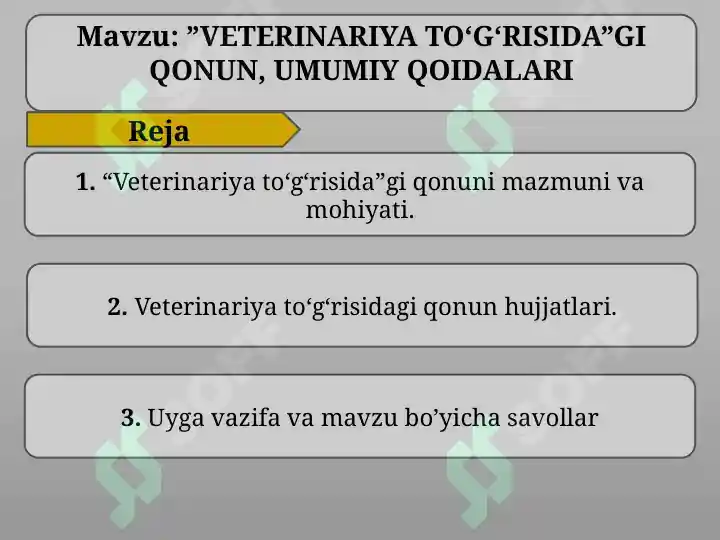 Mavzu: ”VETERINARIYA TO‘G‘RISIDA”GI QONUN, UMUMIY QOIDALARI

Reja

1. “Veterinariya to‘g‘risida”gi qonuni mazmuni va mohiyati.

2. Veterinariya to‘g‘risidagi qonun hujjatlari.

3. Uyga vazifa va mavzu bo’yicha savollar